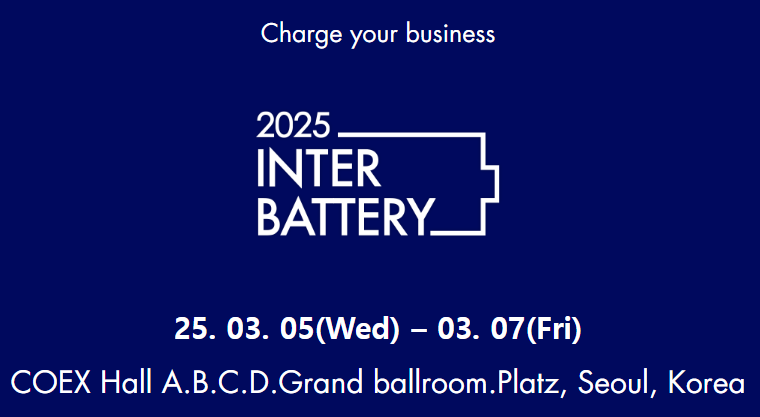 Charge your business

2025
INTER
BATTERY

25. 03. 05(Wed) – 03. 07(Fri)

COEX Hall A.B.C.D.Grand ballroom.Platz, Seoul, Korea